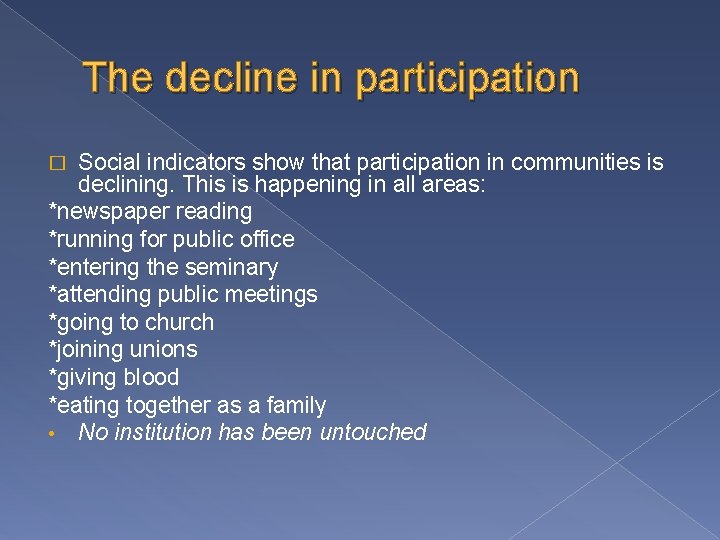 The decline in participation

□ Social indicators show that participation in communities is declining. This is happening in all areas:
*newspaper reading
*running for public office
*entering the seminary
*attending public meetings
*going to church
*joining unions
*giving blood
*eating together as a family
• No institution has been untouched